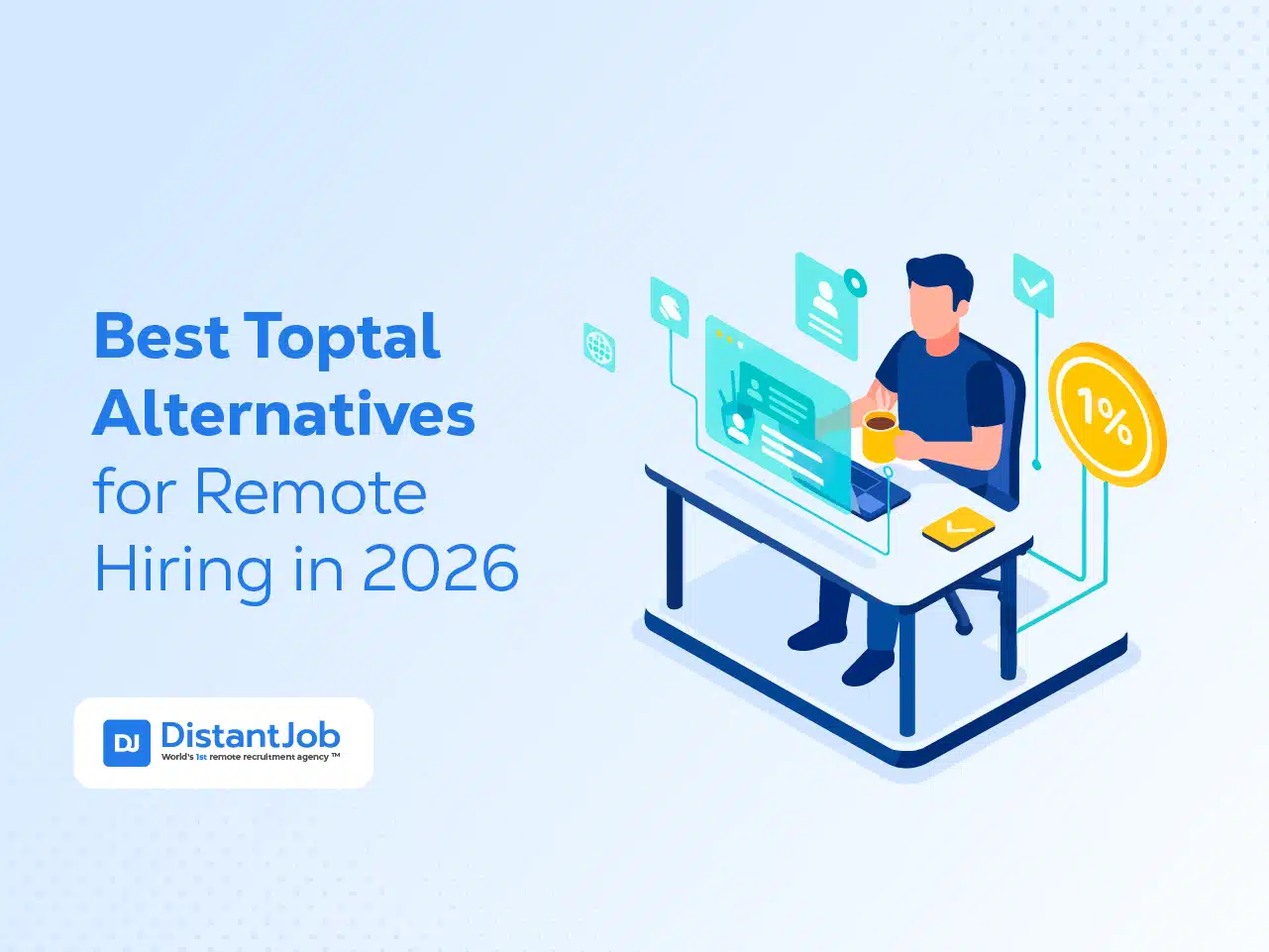 Best Toptal Alternatives for Remote Hiring in 2026

1%

DJ DistantJob
World's 1st remote recruitment agency ™